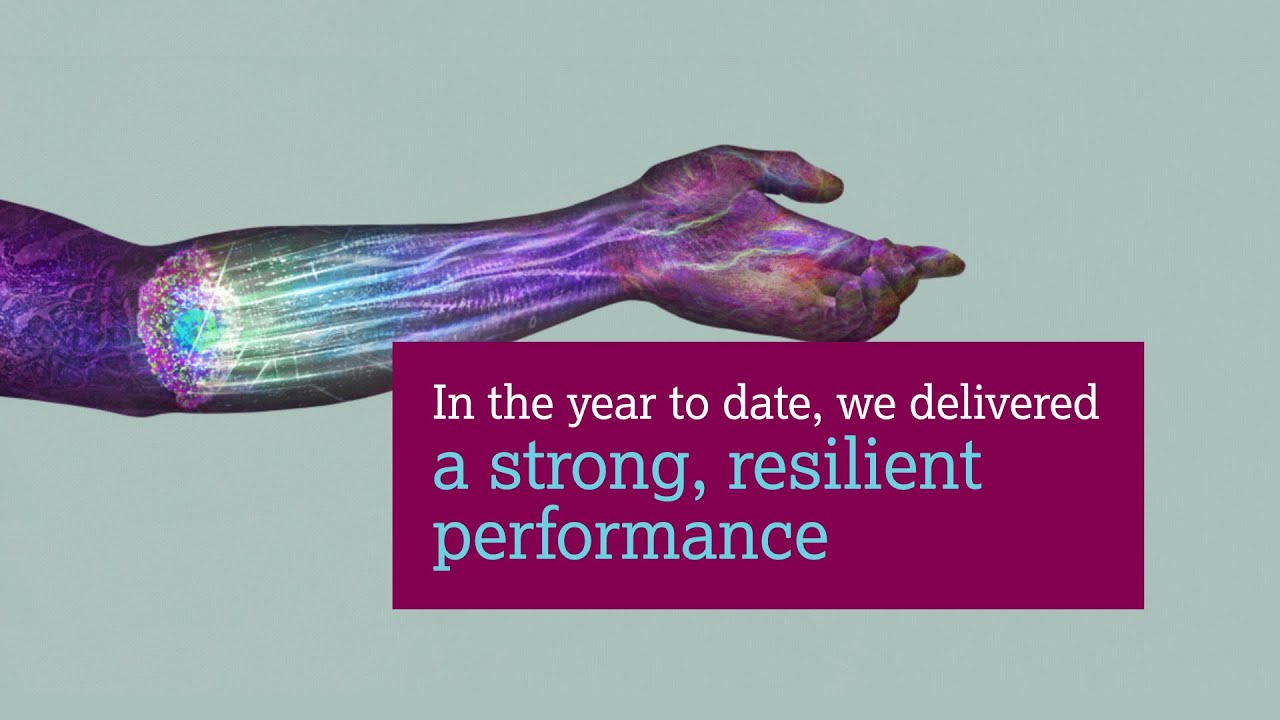 In the year to date, we delivered a strong, resilient performance